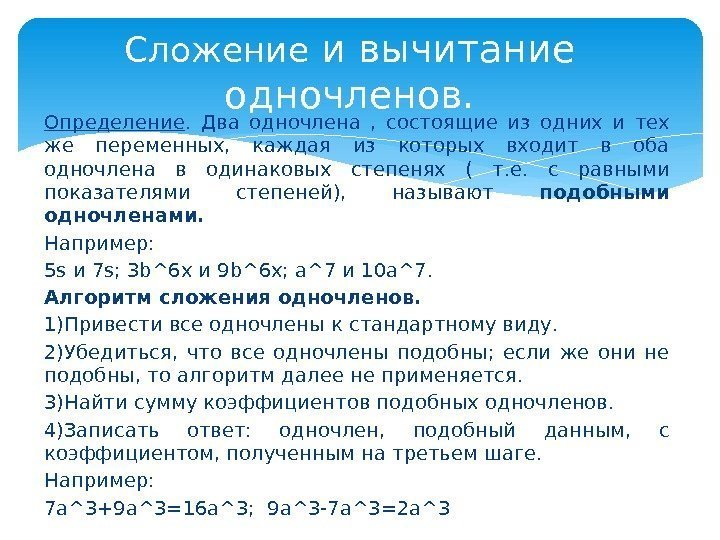 Сложение и вычитание одночленов.

Определение. Два одночлена , состоящие из одних и тех же переменных, каждая из которых входит в оба одночлена в одинаковых степенях ( т.е. с равными показателями степеней), называют подобными одночленами.

Например:

5s и 7s; 3b^6x и 9b^6x; a^7 и 10a^7.

Алгоритм сложения одночленов.

1)Привести все одночлены к стандартному виду.

2)Убедиться, что все одночлены подобны; если же они не подобны, то алгоритм далее не применяется.

3)Найти сумму коэффициентов подобных одночленов.

4)Записать ответ: одночлен, подобный данным, с коэффициентом, полученным на третьем шаге.

Например:

7a^3+9a^3=16a^3; 9a^3-7a^3=2a^3